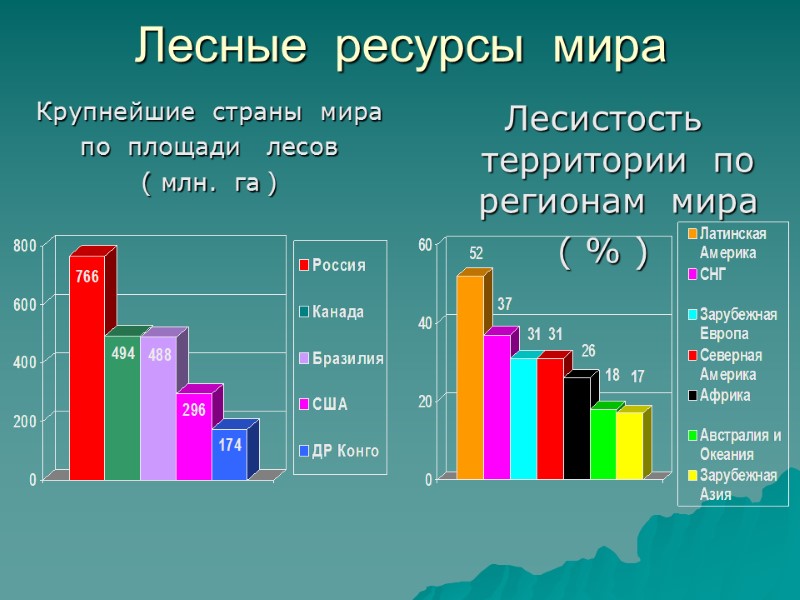 Лесные ресурсы мира

Крупнейшие страны мира по площади лесов ( млн. га )

800
600
400
200
0

766
494
488
296
174

Россия
Канада
Бразилия
США
ДР Конго

Лесистость территории по регионам мира ( % )

60
40
20
0

52
37
31
31
26
18
17

Латинская Америка
СНГ
Зарубежная Европа
Северная Америка
Африка
Австралия и Океания
Зарубежная Азия